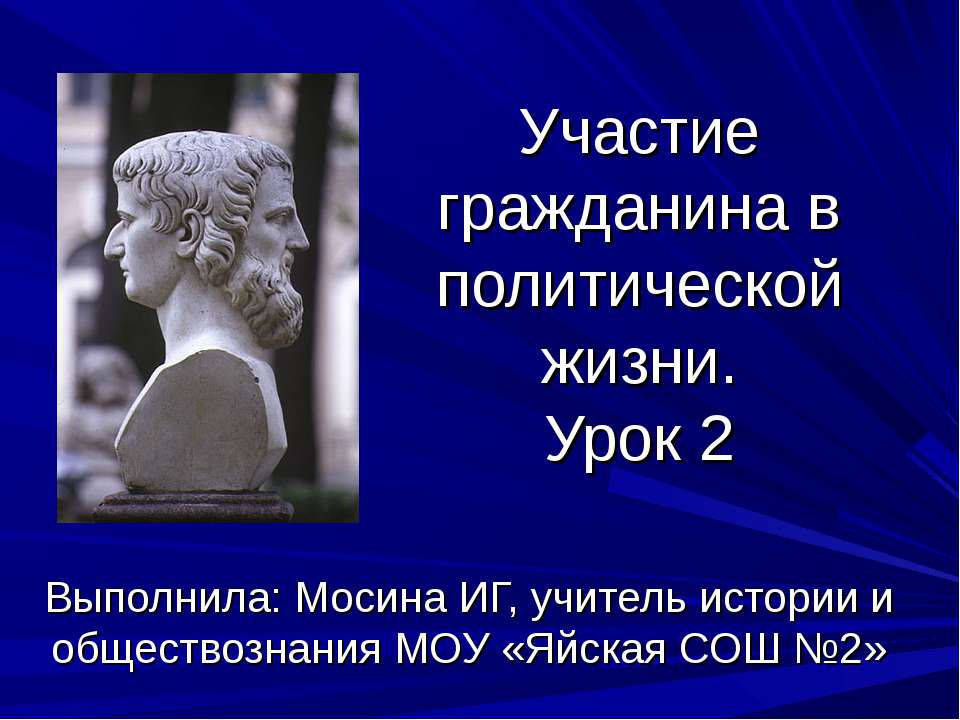 Участие гражданина в политической жизни.
Урок 2

Выполнила: Мосина ИГ, учитель истории и обществознания МОУ «Яйская СОШ №2»